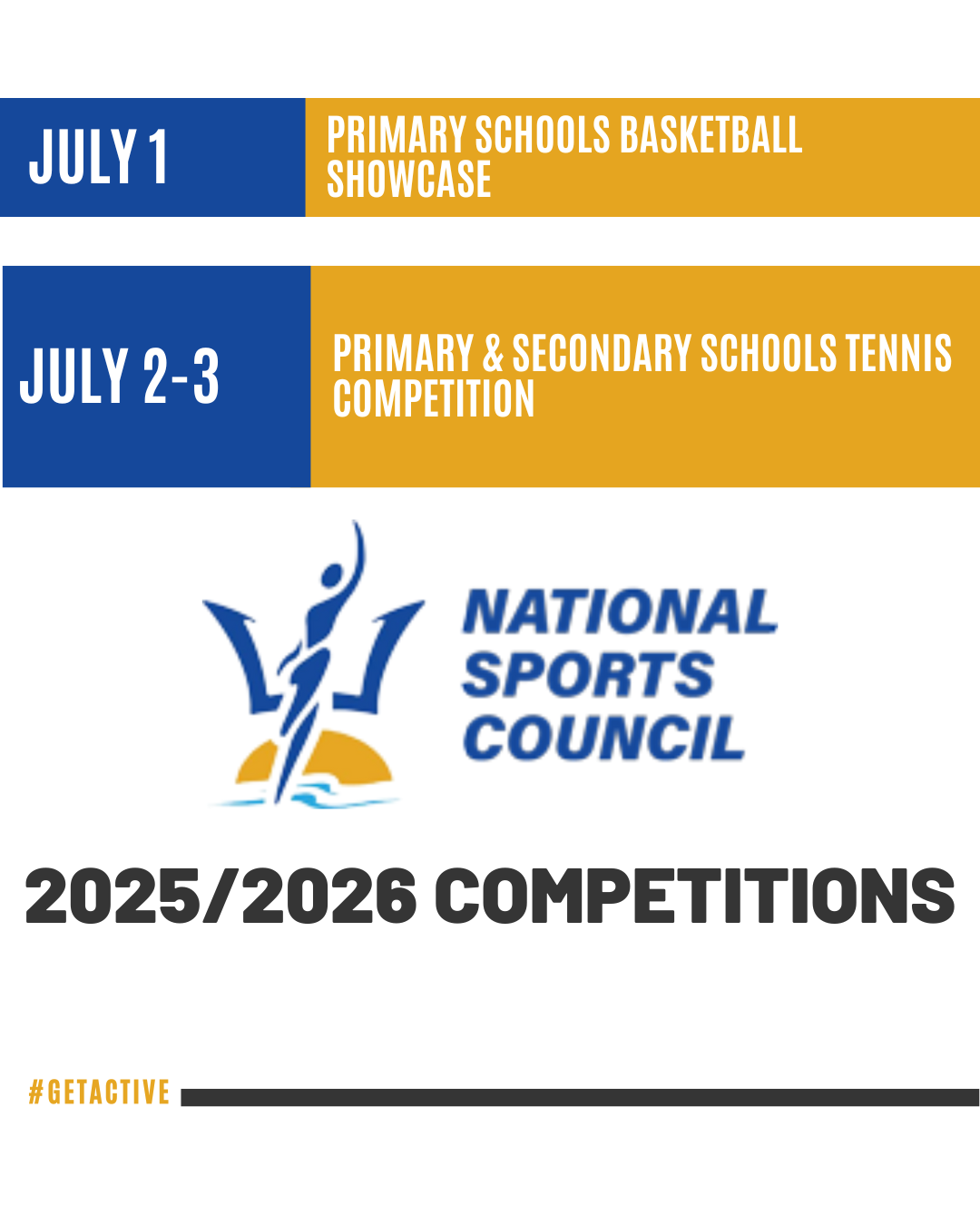 JULY 1

PRIMARY SCHOOLS BASKETBALL SHOWCASE

JULY 2-3

PRIMARY & SECONDARY SCHOOLS TENNIS COMPETITION

NATIONAL SPORTS COUNCIL

2025/2026 COMPETITIONS

#GETACTIVE